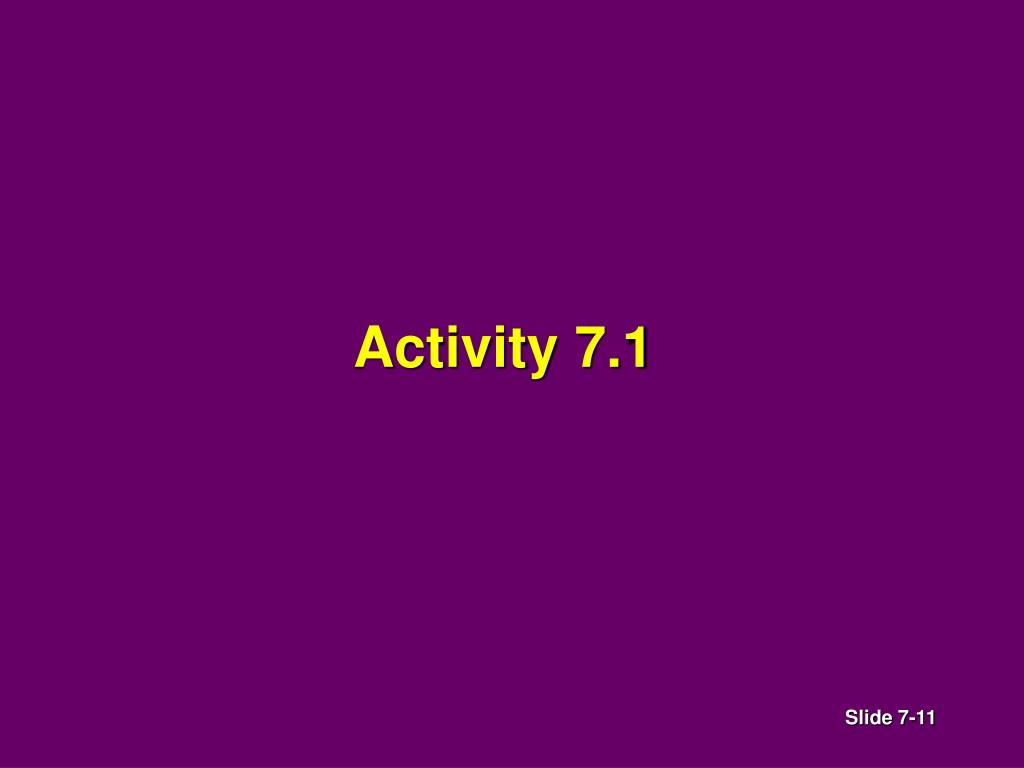 Activity 7.1

Slide 7-11